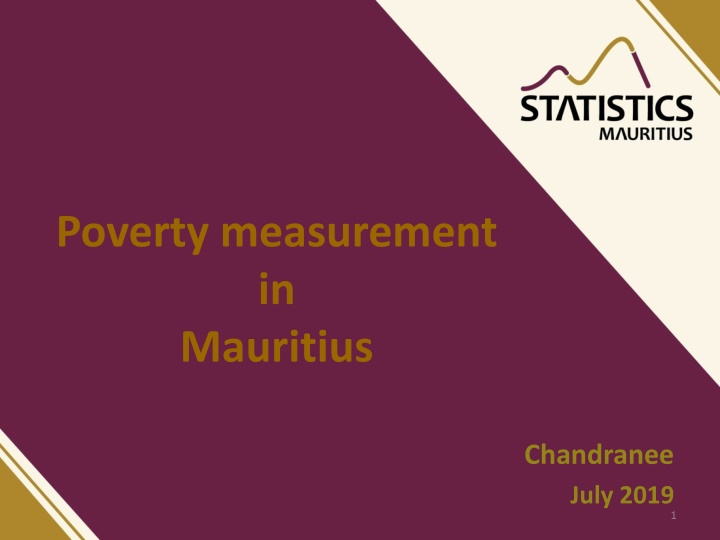 STATISTICS
MAURITIUS

Poverty measurement
in
Mauritius

Chandranee
July 2019
1